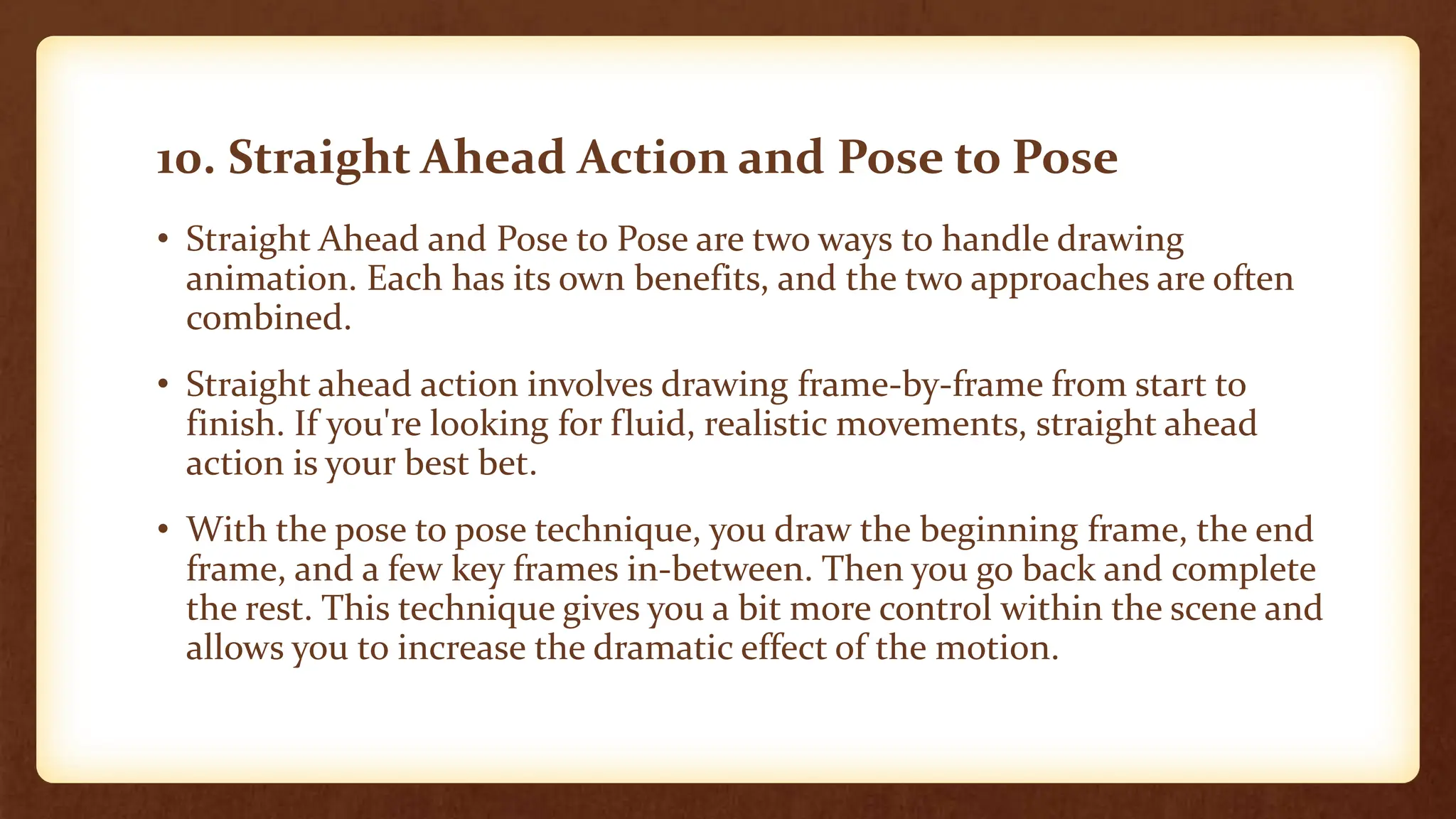 10. Straight Ahead Action and Pose to Pose

• Straight Ahead and Pose to Pose are two ways to handle drawing animation. Each has its own benefits, and the two approaches are often combined.

• Straight ahead action involves drawing frame-by-frame from start to finish. If you're looking for fluid, realistic movements, straight ahead action is your best bet.

• With the pose to pose technique, you draw the beginning frame, the end frame, and a few key frames in-between. Then you go back and complete the rest. This technique gives you a bit more control within the scene and allows you to increase the dramatic effect of the motion.